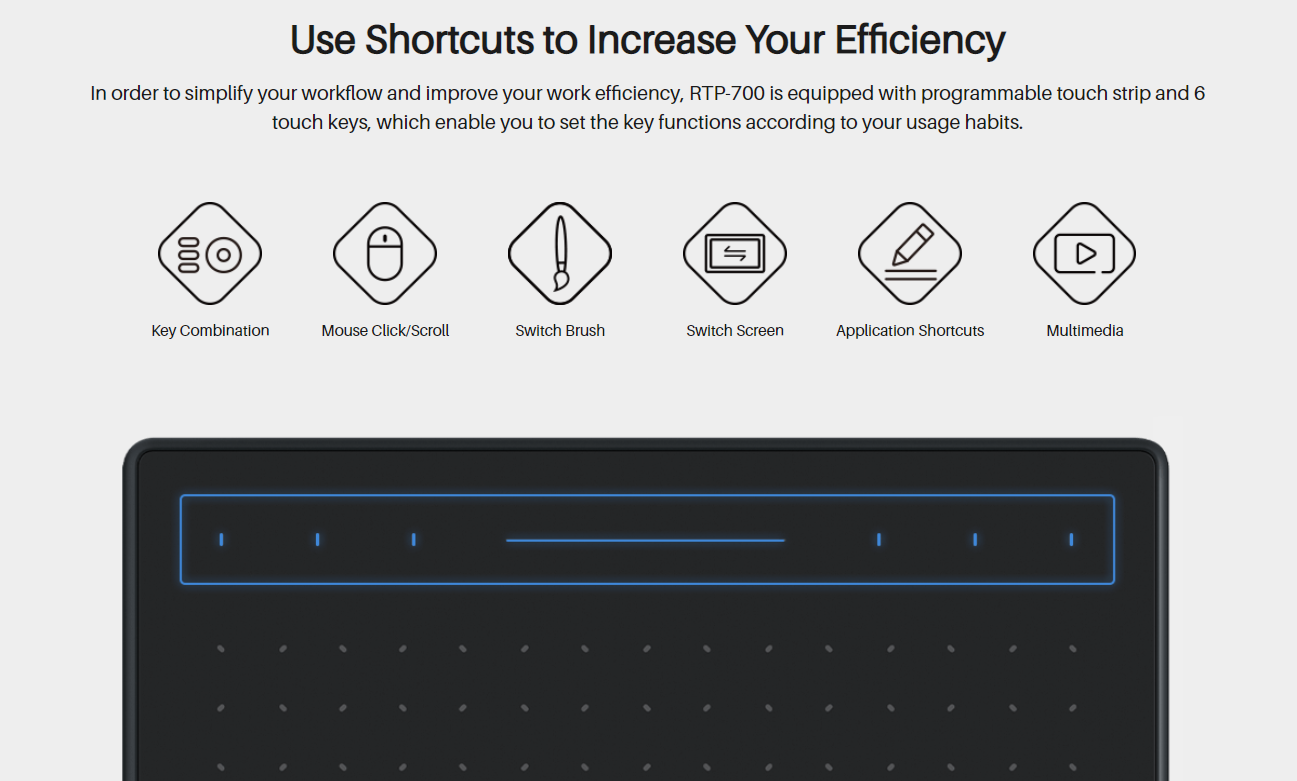 Use Shortcuts to Increase Your Efficiency

In order to simplify your workflow and improve your work efficiency, RTP-700 is equipped with programmable touch strip and 6 touch keys, which enable you to set the key functions according to your usage habits.

Key Combination

Mouse Click/Scroll

Switch Brush

Switch Screen

Application Shortcuts

Multimedia